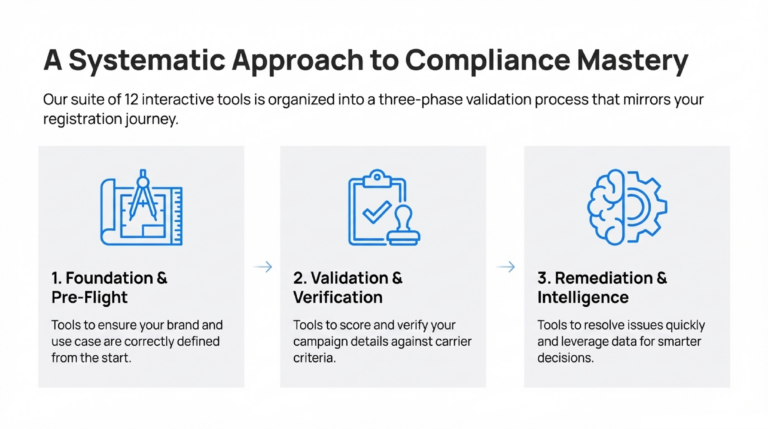 A Systematic Approach to Compliance Mastery

Our suite of 12 interactive tools is organized into a three-phase validation process that mirrors your registration journey.

1. Foundation & Pre-Flight

Tools to ensure your brand and use case are correctly defined from the start.

2. Validation & Verification

Tools to score and verify your campaign details against carrier criteria.

3. Remediation & Intelligence

Tools to resolve issues quickly and leverage data for smarter decisions.